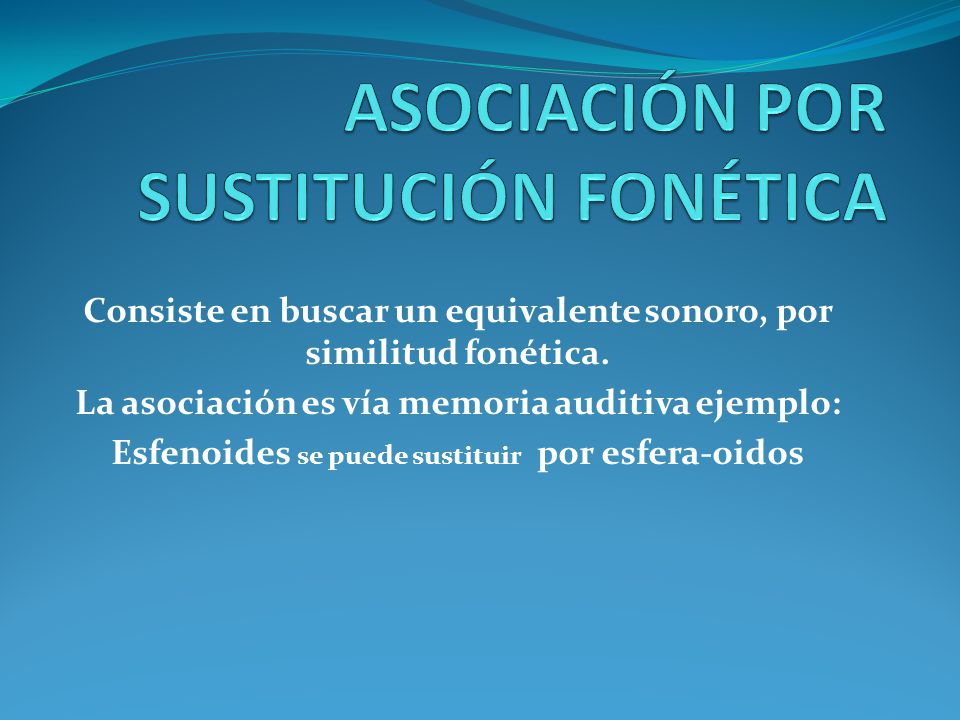 ASOCIACIÓN POR SUSTITUCIÓN FONÉTICA

Consiste en buscar un equivalente sonoro, por similitud fonética.

La asociación es vía memoria auditiva ejemplo:

Esfenoides se puede sustituir por esfera-oidos